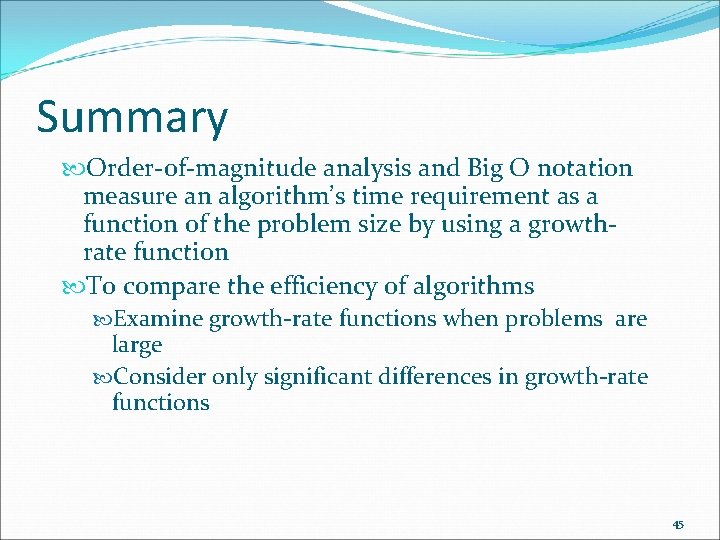 Summary

Order-of-magnitude analysis and Big O notation measure an algorithm's time requirement as a function of the problem size by using a growth-rate function

To compare the efficiency of algorithms

Examine growth-rate functions when problems are large

Consider only significant differences in growth-rate functions

45